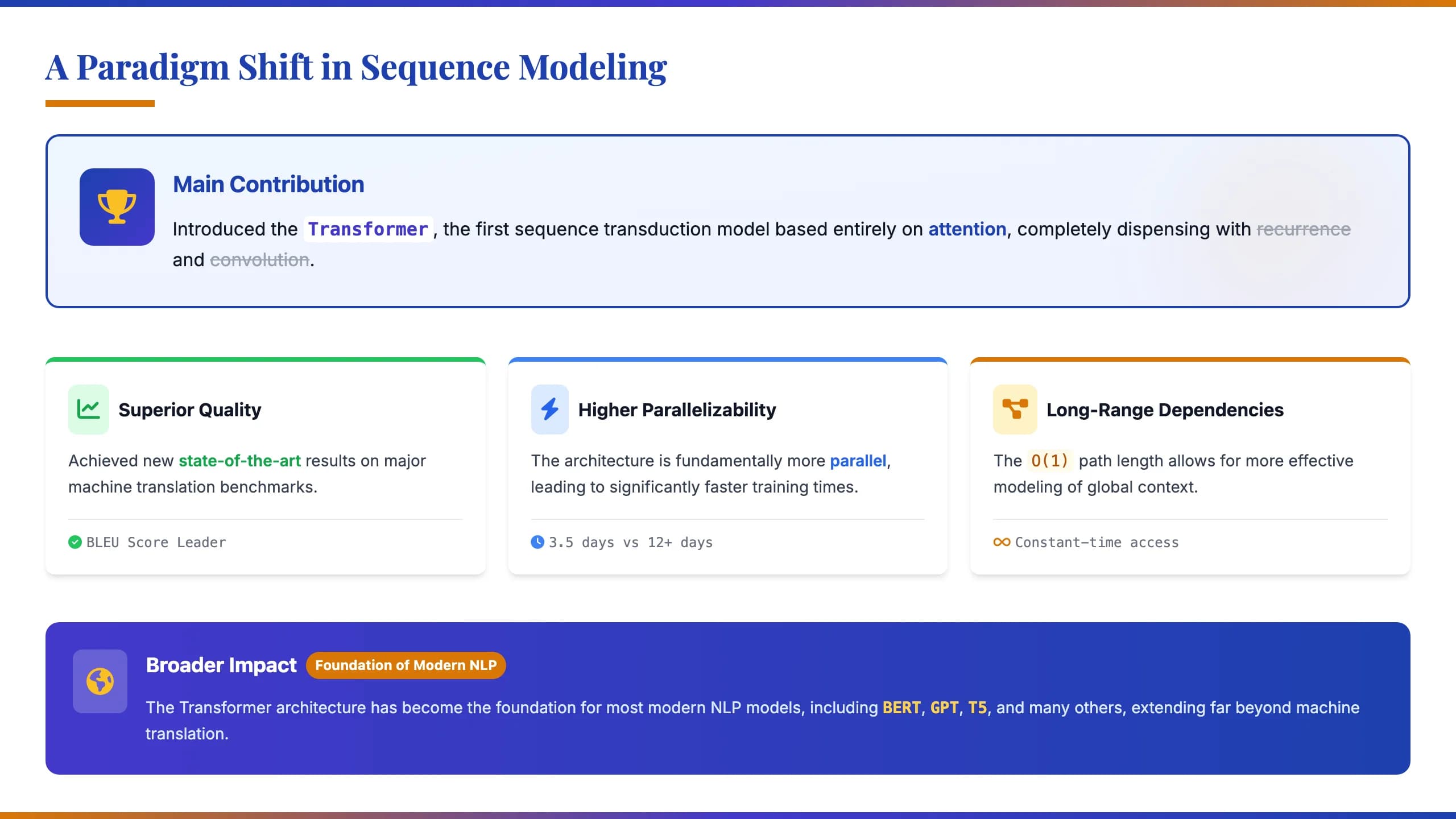 A Paradigm Shift in Sequence Modeling

Main Contribution

Introduced the Transformer, the first sequence transduction model based entirely on attention, completely dispensing with recurrence and convolution.

Superior Quality

Achieved new state-of-the-art results on major machine translation benchmarks.

BLEU Score Leader

Higher Parallelizability

The architecture is fundamentally more parallel, leading to significantly faster training times.

3.5 days vs 12+ days

Long-Range Dependencies

The $O(1)$ path length allows for more effective modeling of global context.

Constant-time access

Broader Impact Foundation of Modern NLP

The Transformer architecture has become the foundation for most modern NLP models, including BERT, GPT, T5, and many others, extending far beyond machine translation.